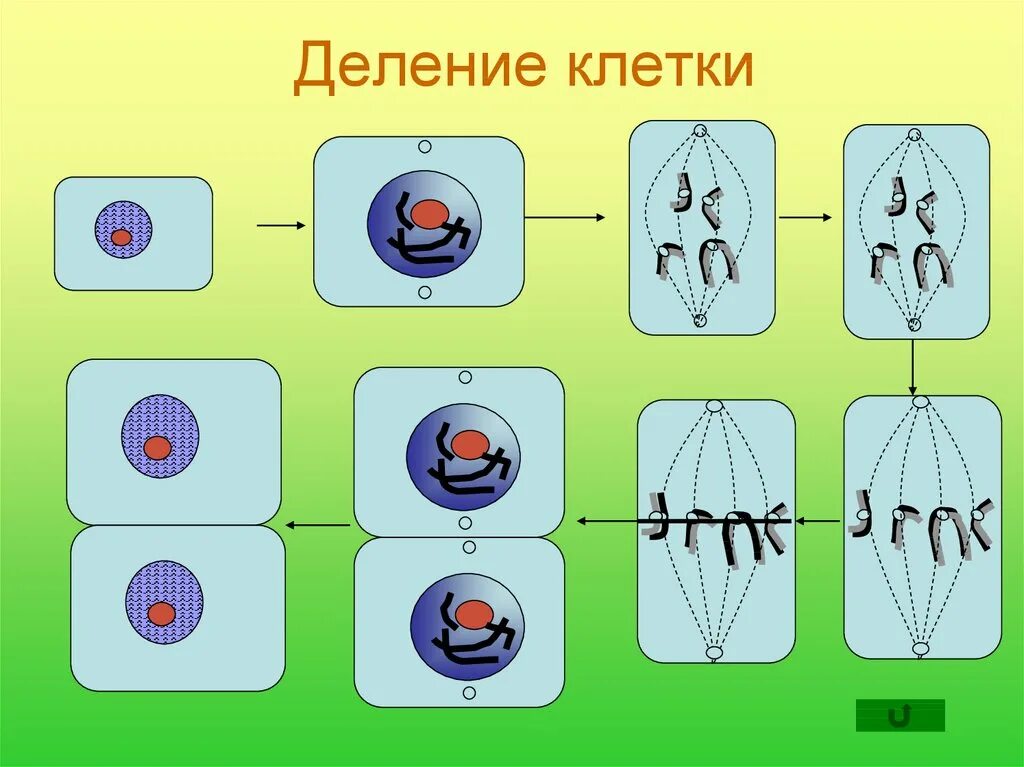 Деление клетки